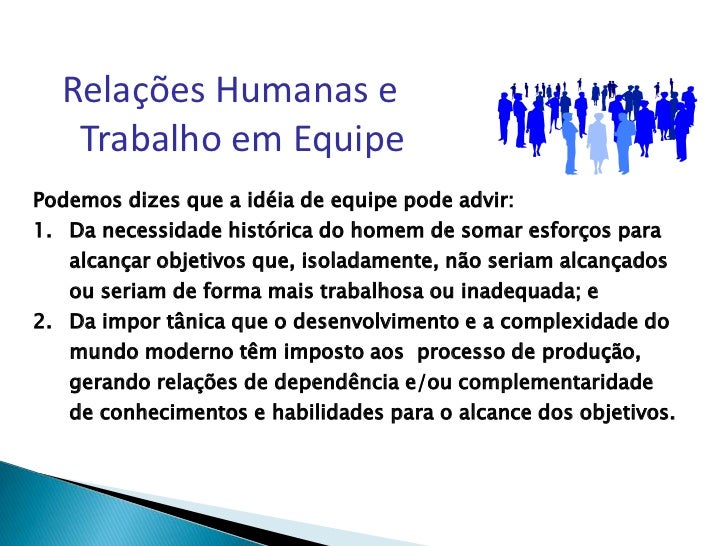 Relações Humanas e
Trabalho em Equipe

Podemos dizes que a idéia de equipe pode advir:

1. Da necessidade histórica do homem de somar esforços para alcançar objetivos que, isoladamente, não seriam alcançados ou seriam de forma mais trabalhosa ou inadequada; e
2. Da impor tânica que o desenvolvimento e a complexidade do mundo moderno têm imposto aos processo de produção, gerando relações de dependência e/ou complementaridade de conhecimentos e habilidades para o alcance dos objetivos.